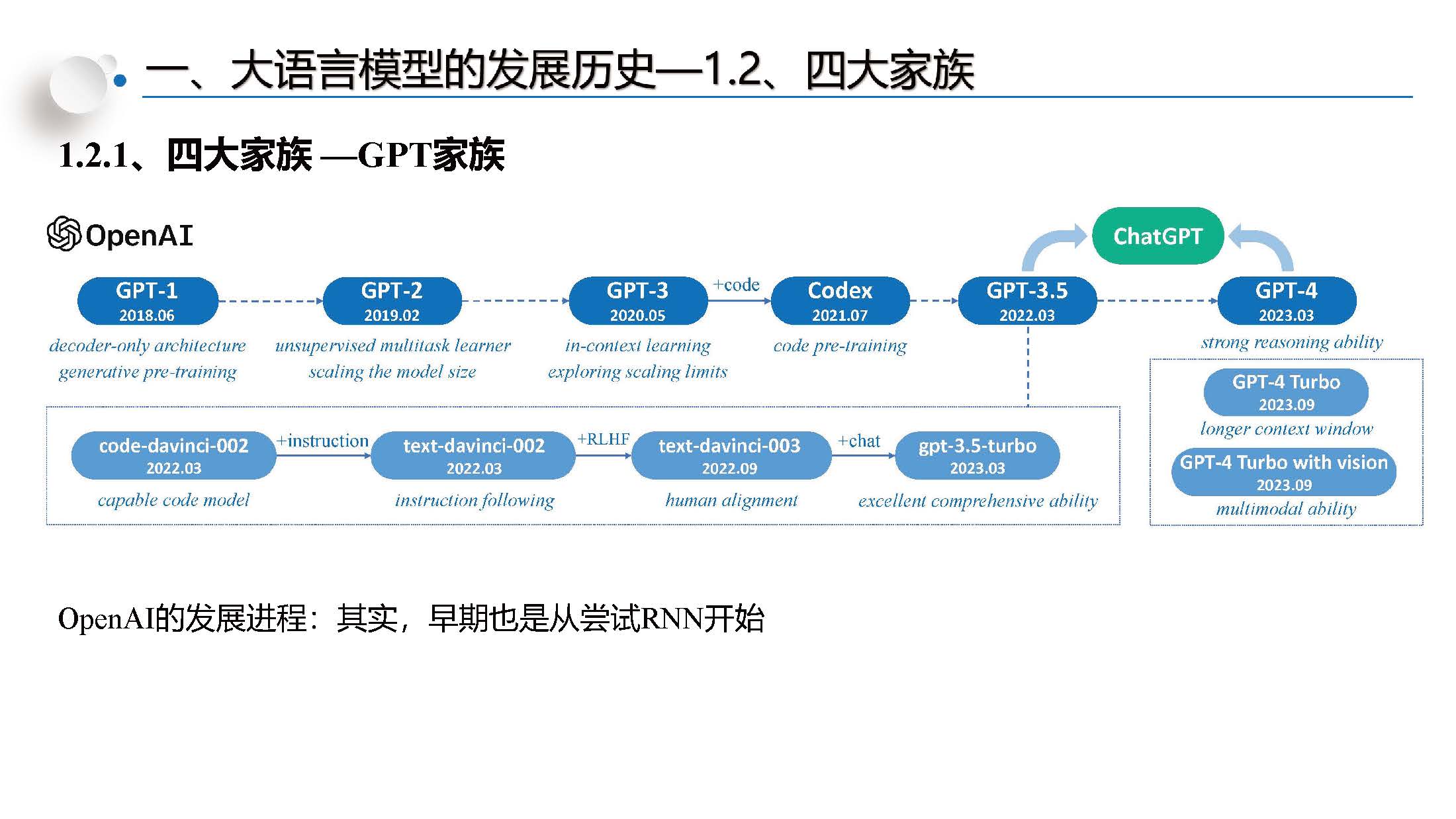 一、大语言模型的发展历史—1.2、四大家族

1.2.1、四大家族 —GPT家族

OpenAI

ChatGPT

GPT-1
2018.06
decoder-only architecture
generative pre-training

GPT-2
2019.02
unsupervised multitask learner
scaling the model size

GPT-3
2020.05
in-context learning
exploring scaling limits

+code

Codex
2021.07
code pre-training

GPT-3.5
2022.03

GPT-4
2023.03
strong reasoning ability

GPT-4 Turbo
2023.09
longer context window

GPT-4 Turbo with vision
2023.09
multimodal ability

code-davinci-002
2022.03
capable code model

+instruction

text-davinci-002
2022.03
instruction following

+RLHF

text-davinci-003
2022.09
human alignment

+chat

gpt-3.5-turbo
2023.03
excellent comprehensive ability

OpenAI的发展进程：其实，早期也是从尝试RNN开始